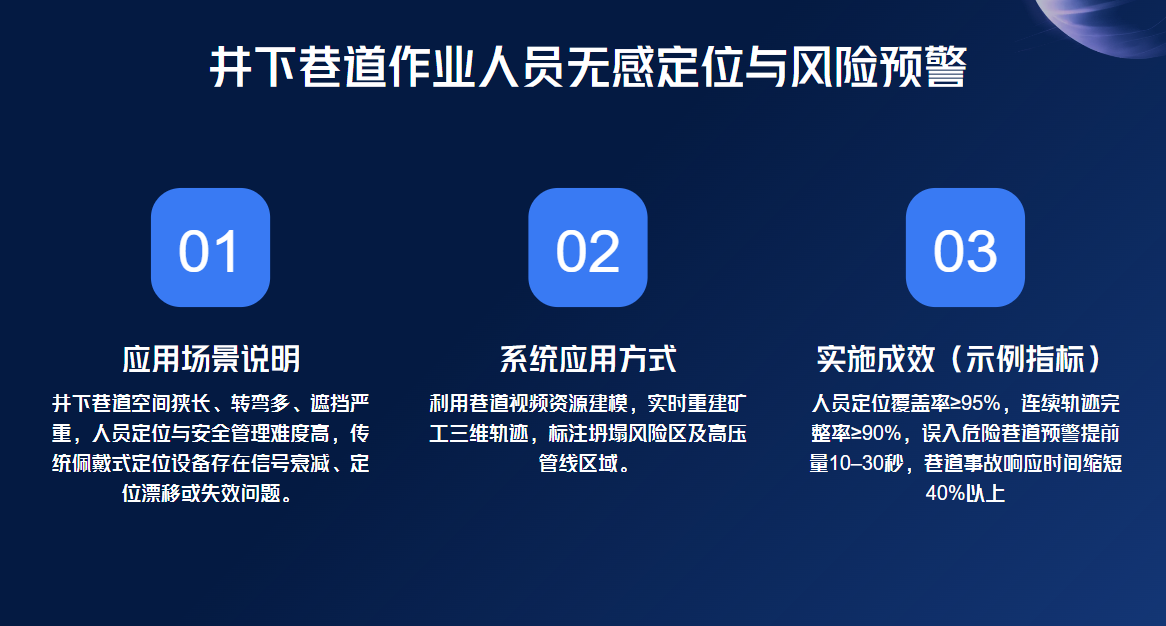 井下巷道作业人员无感定位与风险预警

01

应用场景说明

井下巷道空间狭长、转弯多、遮挡严重，人员定位与安全管理难度高，传统佩戴式定位设备存在信号衰减、定位漂移或失效问题。

02

系统应用方式

利用巷道视频资源建模，实时重建矿工三维轨迹，标注坍塌风险区及高压管线区域。

03

实施成效（示例指标）

人员定位覆盖率≥95%，连续轨迹完整率≥90%，误入危险巷道预警提前量10–30秒，巷道事故响应时间缩短40%以上